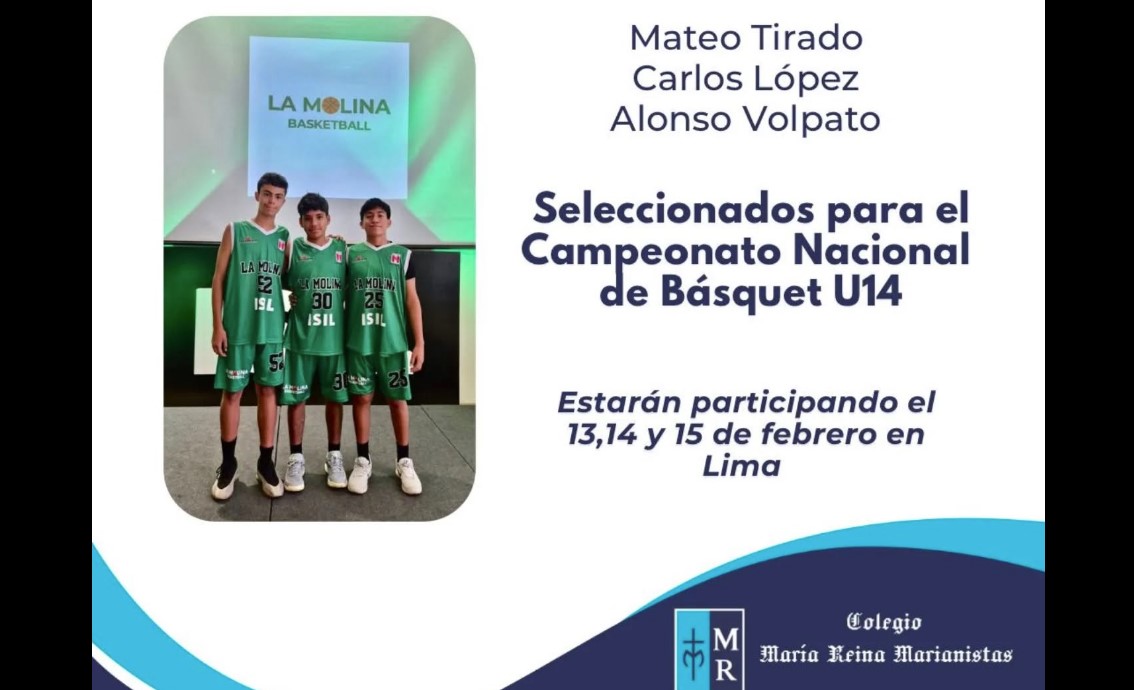 LA MOLINA
BASKETBALL

LA MOLINA
52
ISIL

LA MOLINA
30
ISIL

LA MOLINA
25
ISIL

Mateo Tirado
Carlos López
Alonso Volpato

Seleccionados para el Campeonato Nacional de Básquet U14

Estarán participando el 13,14 y 15 de febrero en Lima

MR

Colegio
María Reina Marianistas